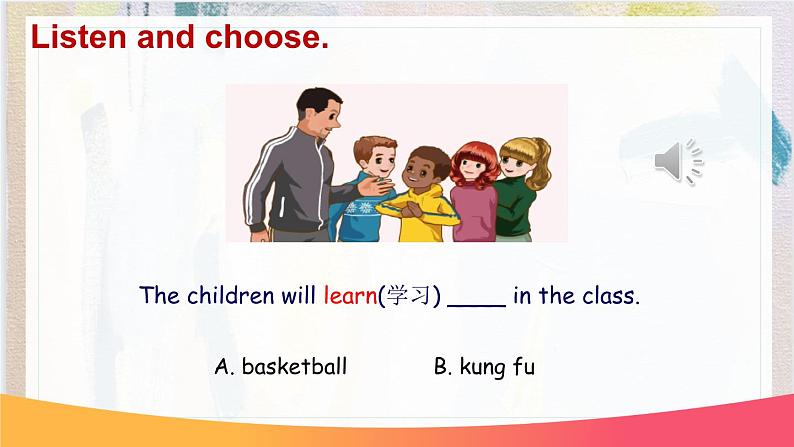 Listen and choose.

The children will learn(学习) ____ in the class.

A. basketball B. kung fu